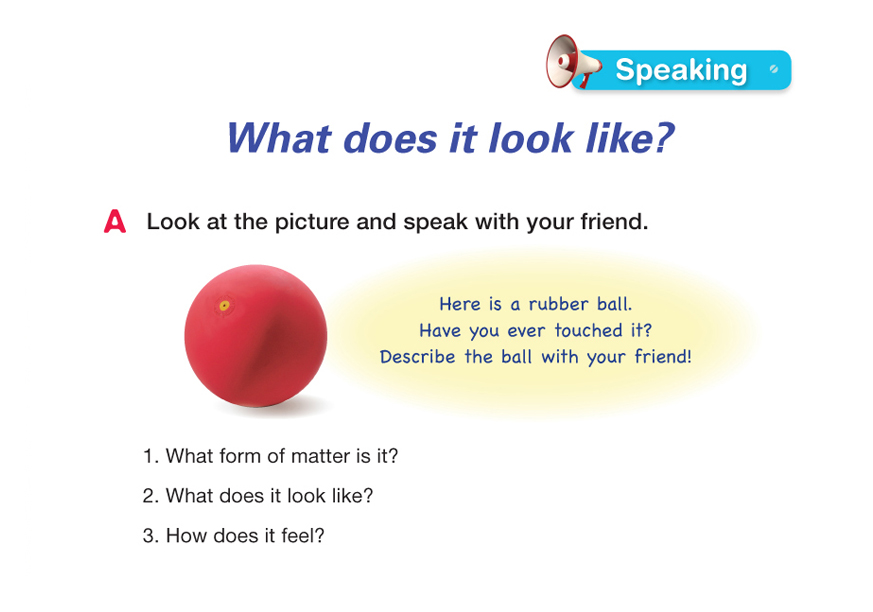 Speaking

What does it look like?

A Look at the picture and speak with your friend.

Here is a rubber ball.
Have you ever touched it?
Describe the ball with your friend!

1. What form of matter is it?
2. What does it look like?
3. How does it feel?